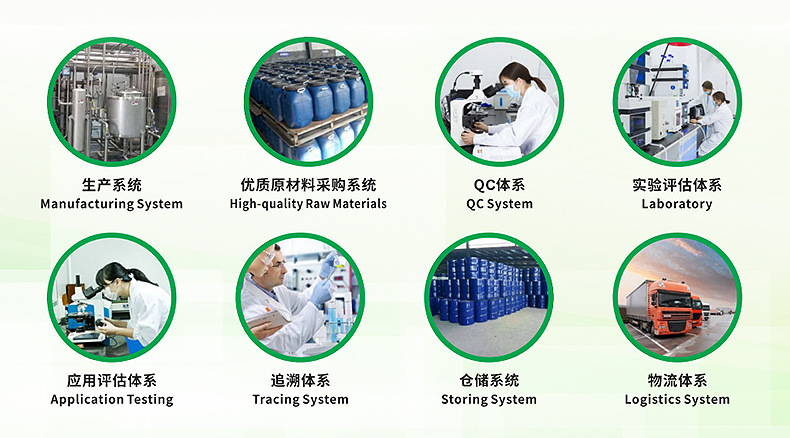 生产系统
Manufacturing System

优质原材料采购系统
High-quality Raw Materials

QC体系
QC System

实验评估体系
Laboratory

应用评估体系
Application Testing

追溯体系
Tracing System

仓储系统
Storing System

物流体系
Logistics System